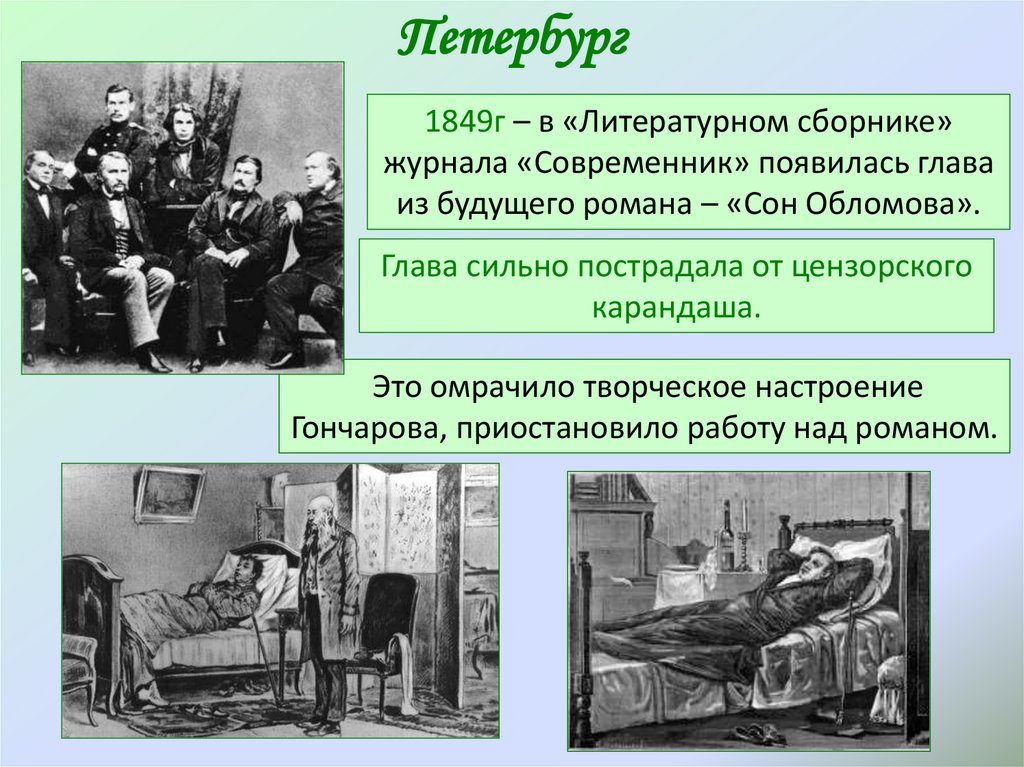 Петербург

1849г – в «Литературном сборнике» журнала «Современник» появилась глава из будущего романа – «Сон Обломова».

Глава сильно пострадала от цензорского карандаша.

Это омрачило творческое настроение Гончарова, приостановило работу над романом.